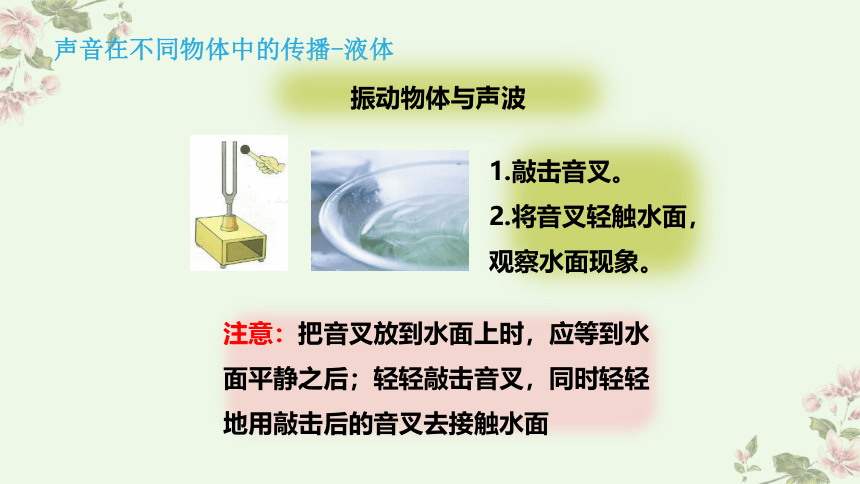 声音在不同物体中的传播-液体

振动物体与声波

1.敲击音叉。
2.将音叉轻触水面，观察水面现象。

注意：把音叉放到水面上时，应等到水面平静之后；轻轻敲击音叉，同时轻轻地用敲击后的音叉去接触水面